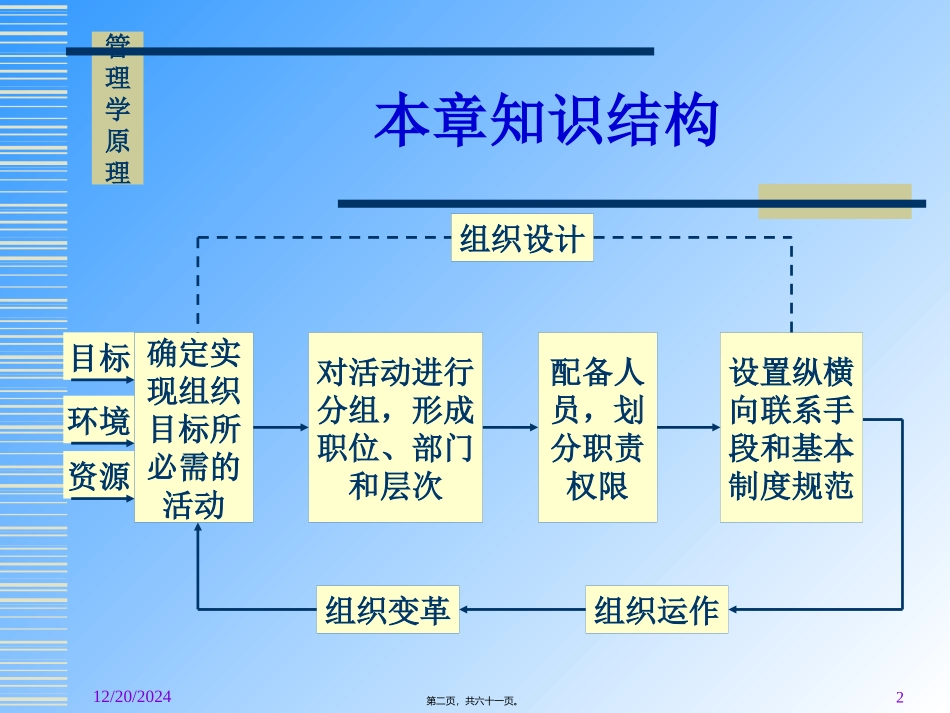 管理学原理

本章知识结构

组织设计

目标

环境

资源

确定实现组织目标所必需的活动

对活动进行分组，形成职位、部门和层次

配备人员，划分职责权限

设置纵横向联系手段和基本制度规范

组织变革

组织运作

12/20/2024

第二页，共六十一页。

2